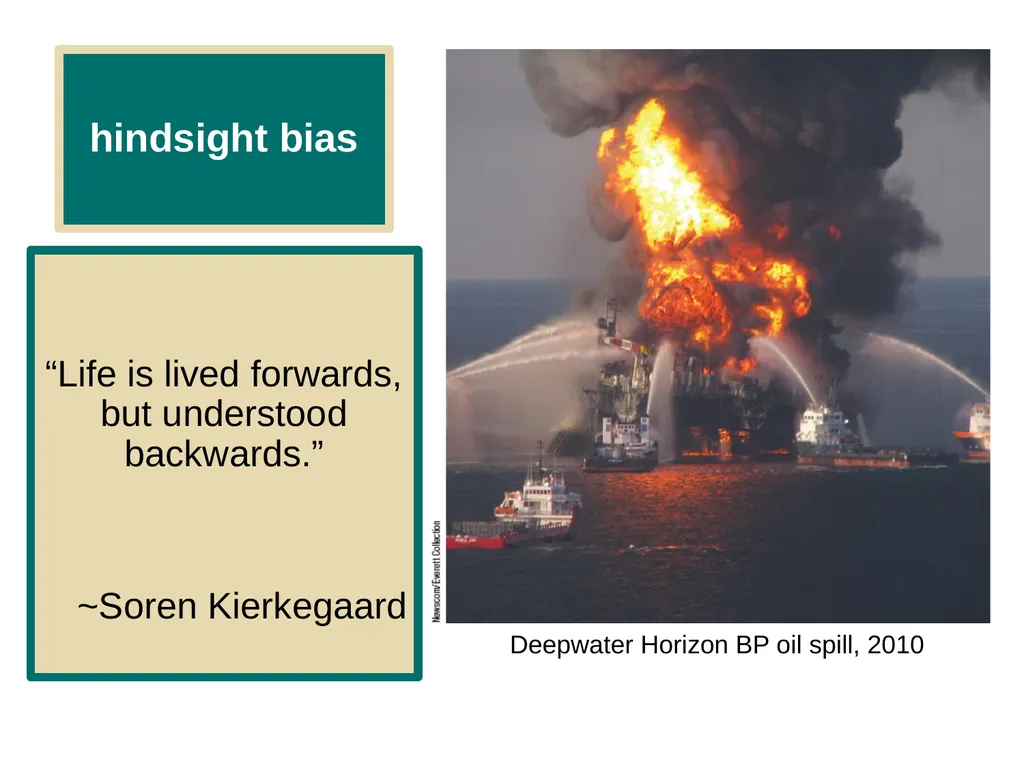 hindsight bias

“Life is lived forwards, but understood backwards.”

~Soren Kierkegaard

Newscom/Everett Collection

Deepwater Horizon BP oil spill, 2010